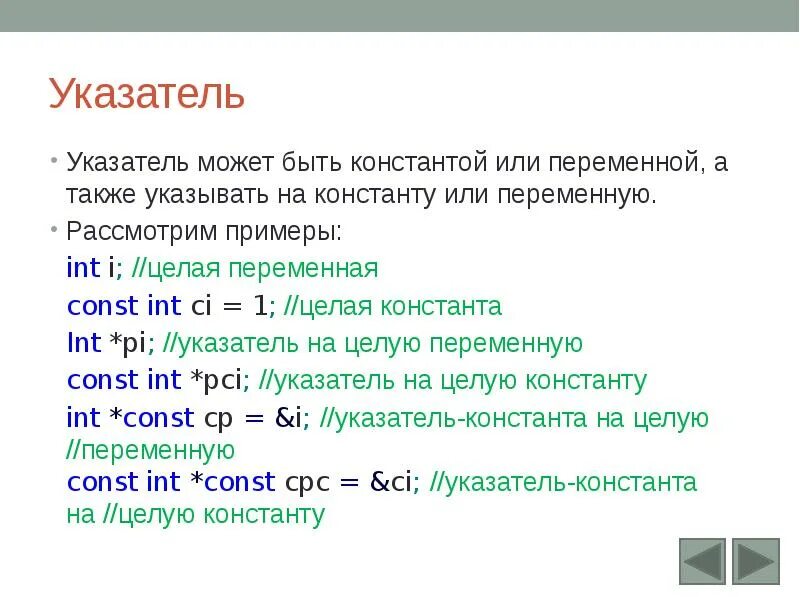 Указатель

• Указатель может быть константой или переменной, а также указывать на константу или переменную.

• Рассмотрим примеры:

int i; //целая переменная
const int ci = 1; //целая константа
Int *pi; //указатель на целую переменную
const int *pci; //указатель на целую константу
int *const cp = &i; //указатель-константа на целую //переменную
const int *const cpc = &ci; //указатель-константа на //целую константу